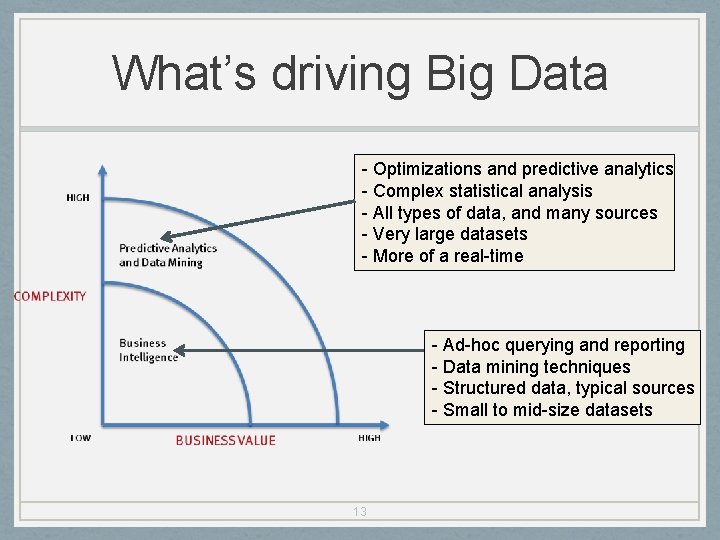 What's driving Big Data

HIGH

Predictive Analytics and Data Mining

COMPLEXITY

Business Intelligence

LOW

BUSINESS VALUE

HIGH

- Optimizations and predictive analytics
- Complex statistical analysis
- All types of data, and many sources
- Very large datasets
- More of a real-time

- Ad-hoc querying and reporting
- Data mining techniques
- Structured data, typical sources
- Small to mid-size datasets

13